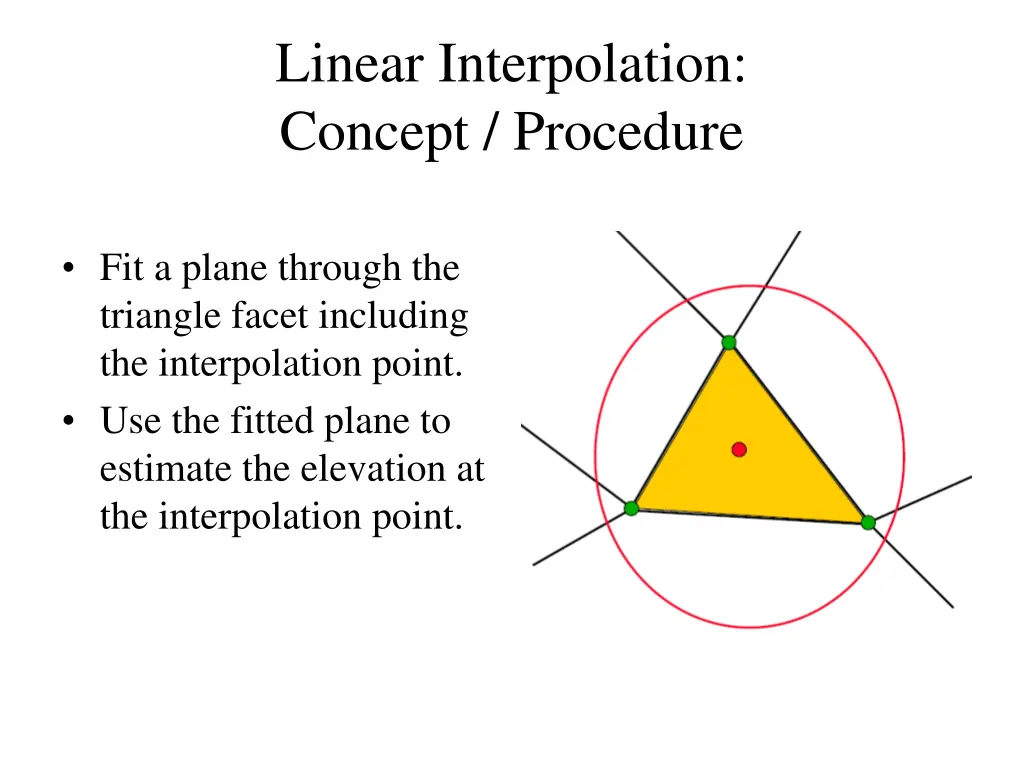 Linear Interpolation: Concept / Procedure

• Fit a plane through the triangle facet including the interpolation point.
• Use the fitted plane to estimate the elevation at the interpolation point.